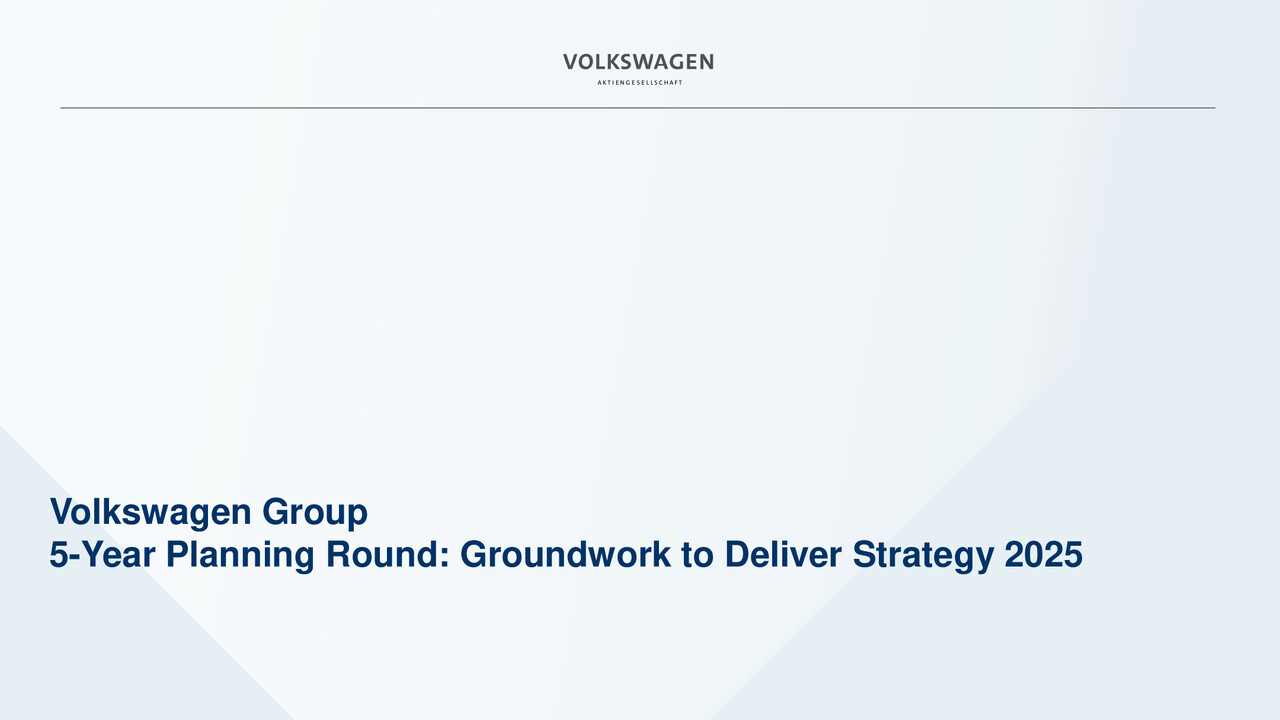 VOLKSWAGEN
AKTIENGESELLSCHAFT

Volkswagen Group
5-Year Planning Round: Groundwork to Deliver Strategy 2025